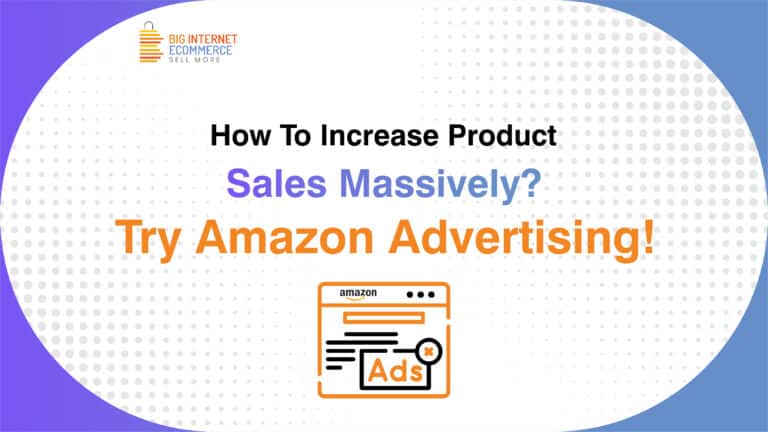 BIG INTERNET ECOMMERCE
SELL MORE

How To Increase Product
Sales Massively?
Try Amazon Advertising!

amazon
Ads